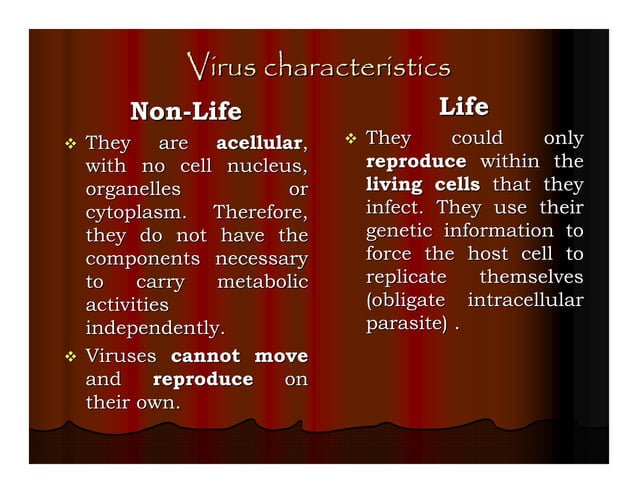 Virus characteristics

Non-Life

❖ They are acellular, with no cell nucleus, organelles or cytoplasm. Therefore, they do not have the components necessary to carry metabolic activities independently.

❖ Viruses cannot move and reproduce on their own.

Life

❖ They could only reproduce within the living cells that they infect. They use their genetic information to force the host cell to replicate themselves (obligate intracellular parasite) .